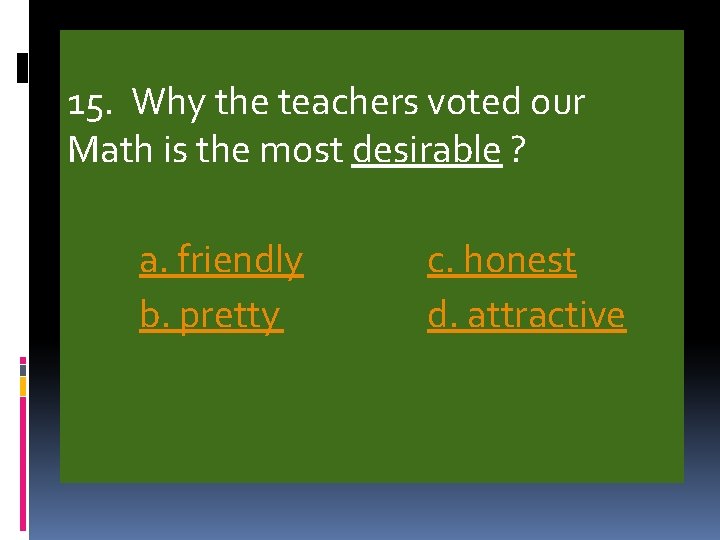 15. Why the teachers voted our Math is the most desirable ?

a. friendly
b. pretty

c. honest
d. attractive